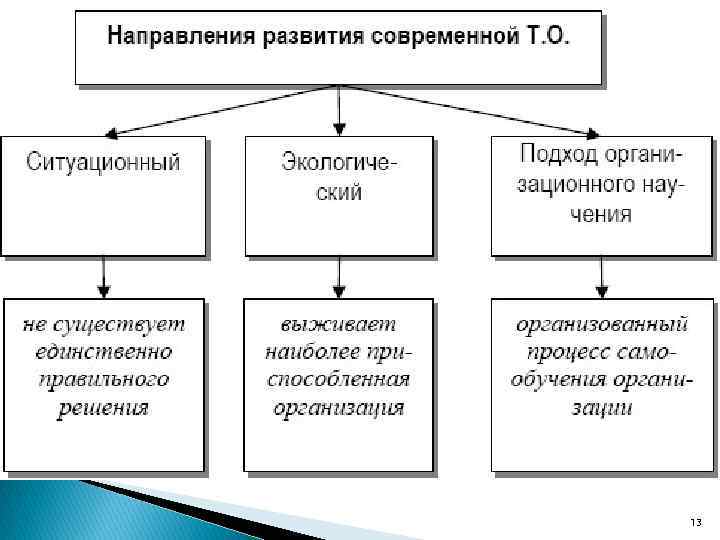 Направления развития современной Т.О.

Ситуационный

Экологический

Подход организационного научения

не существует единственно правильного решения

выживает наиболее приспособленная организация

организованный процесс самообучения организации

13